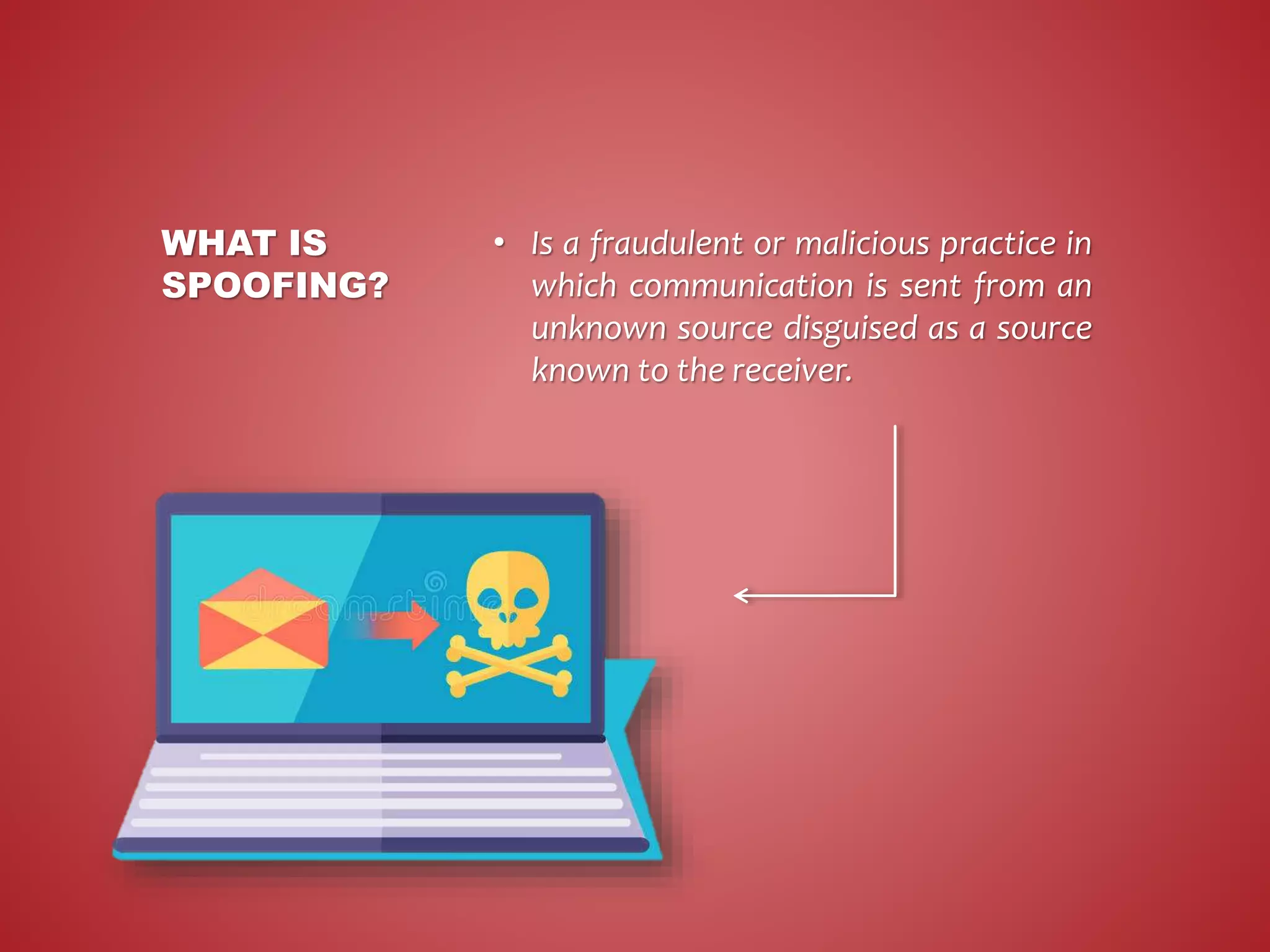 WHAT IS SPOOFING?

• Is a fraudulent or malicious practice in which communication is sent from an unknown source disguised as a source known to the receiver.

dreamstime